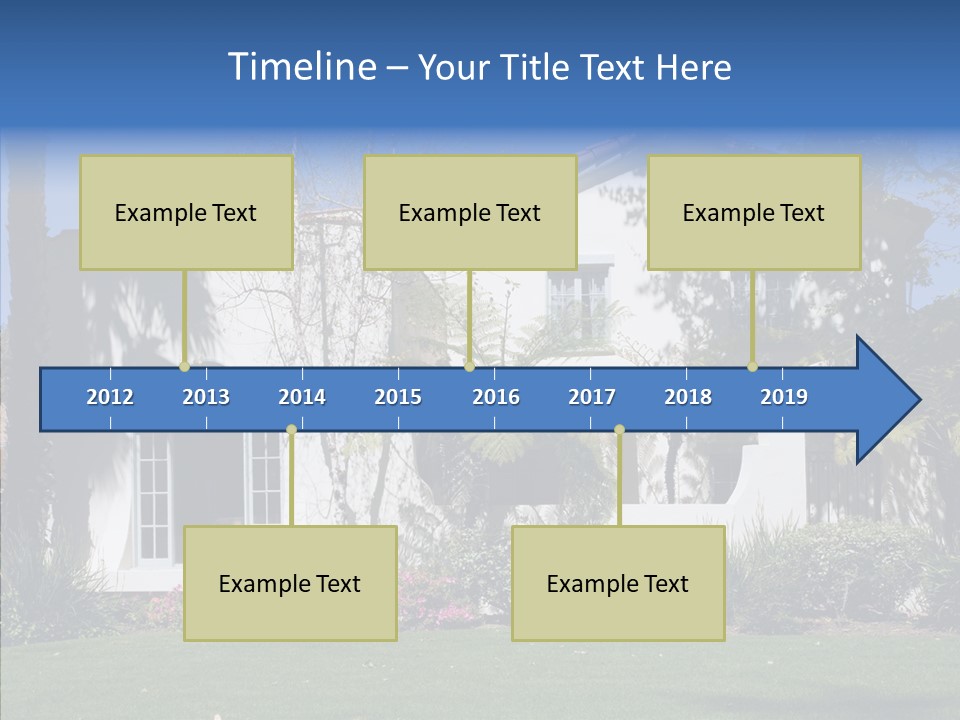 Timeline – Your Title Text Here

Example Text

Example Text

Example Text

2012 2013 2014 2015 2016 2017 2018 2019

Example Text

Example Text